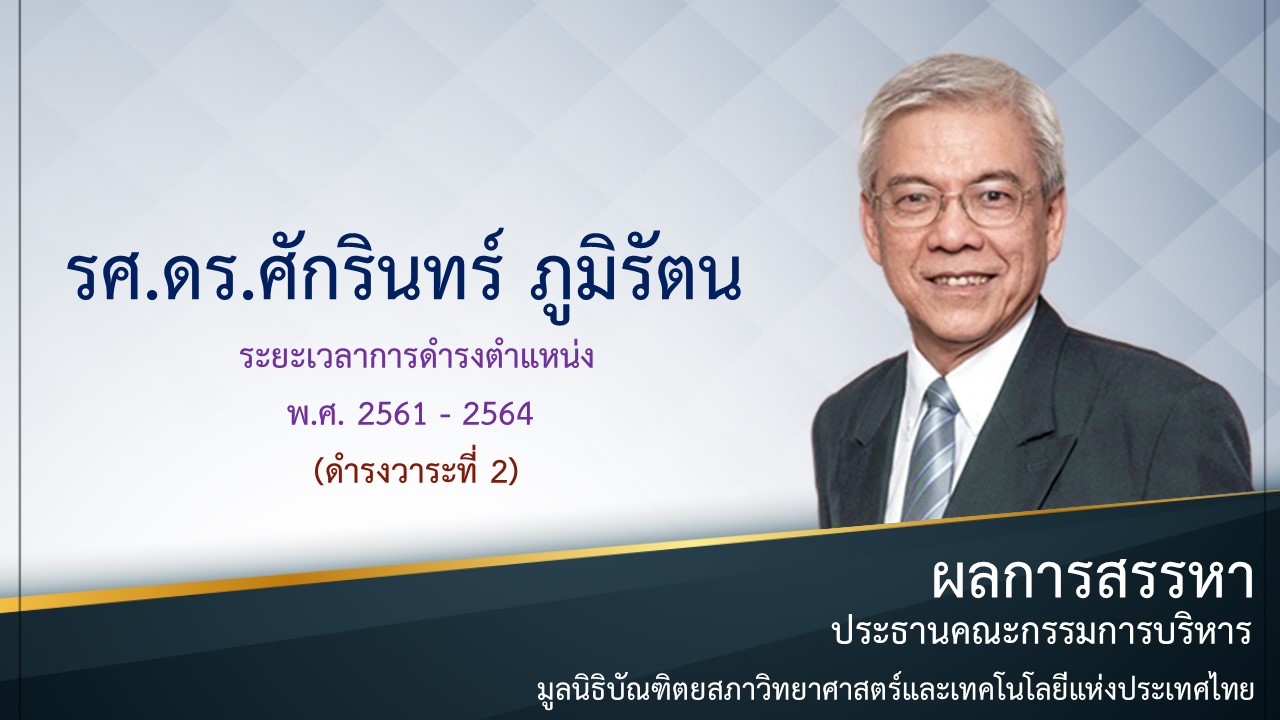 รศ.ดร.ศักรินทร์ ภูมิรัตน

ระยะเวลาการดำรงตำแหน่ง

พ.ศ. 2561 - 2564

(ดำรงวาระที่ 2)

ผลการสรรหา

ประธานคณะกรรมการบริหาร

มูลนิธิบัณฑิตยสภาวิทยาศาสตร์และเทคโนโลยีแห่งประเทศไทย